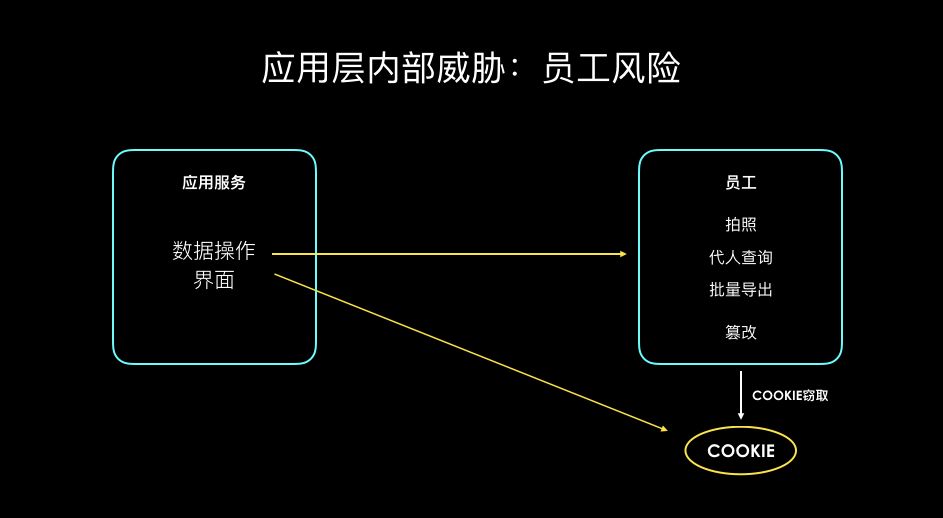 应用层内部威胁：员工风险

应用服务

数据操作界面

员工

拍照

代人查询

批量导出

篡改

COOKIE窃取

COOKIE